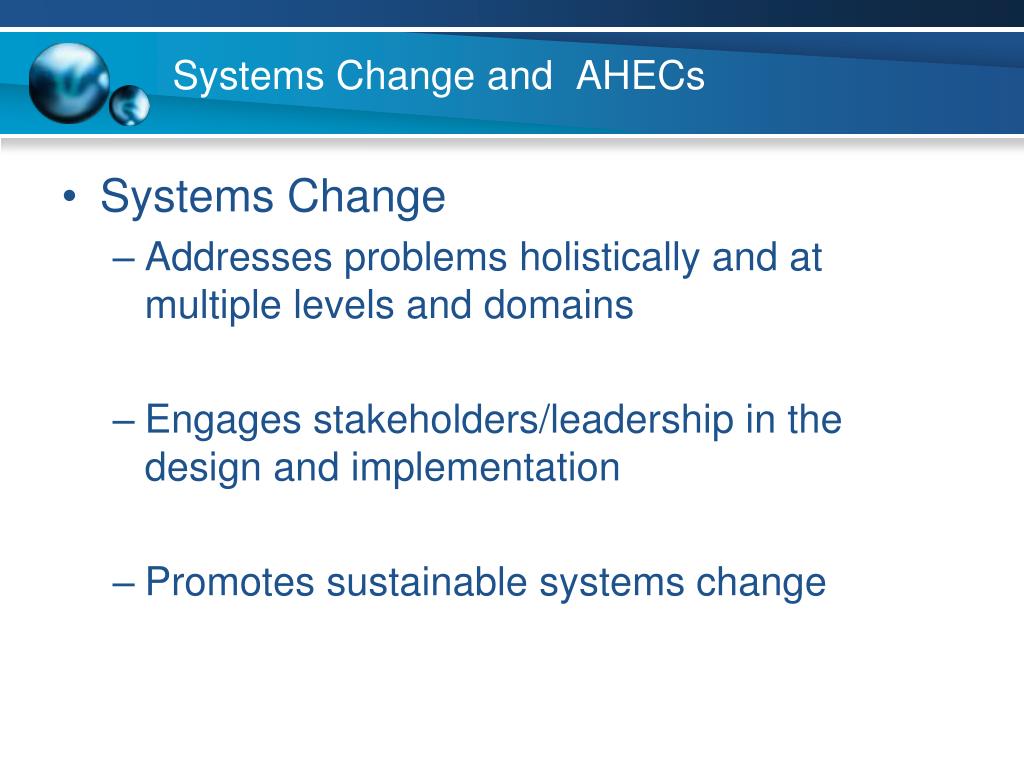 Systems Change and  AHECs

• Systems Change
– Addresses problems holistically and at multiple levels and domains

– Engages stakeholders/leadership in the design and implementation

– Promotes sustainable systems change